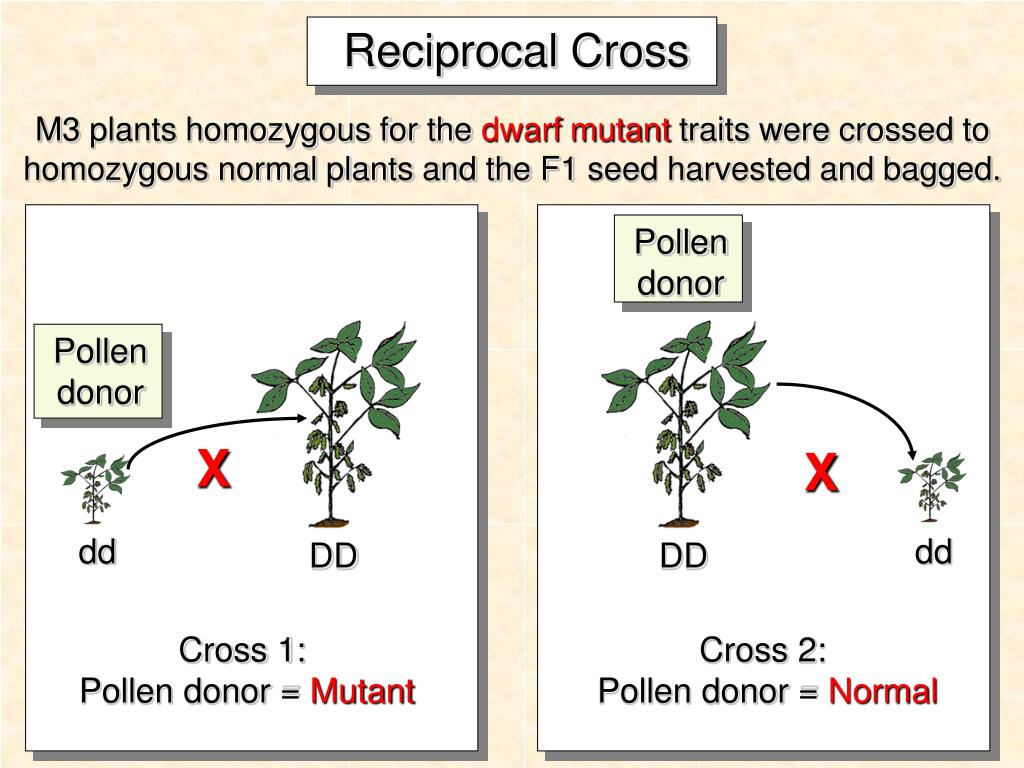 Reciprocal Cross

M3 plants homozygous for the dwarf mutant traits were crossed to homozygous normal plants and the F1 seed harvested and bagged.

Pollen donor

X

dd

DD

Cross 1:
Pollen donor = Mutant

Pollen donor

X

DD

dd

Cross 2:
Pollen donor = Normal